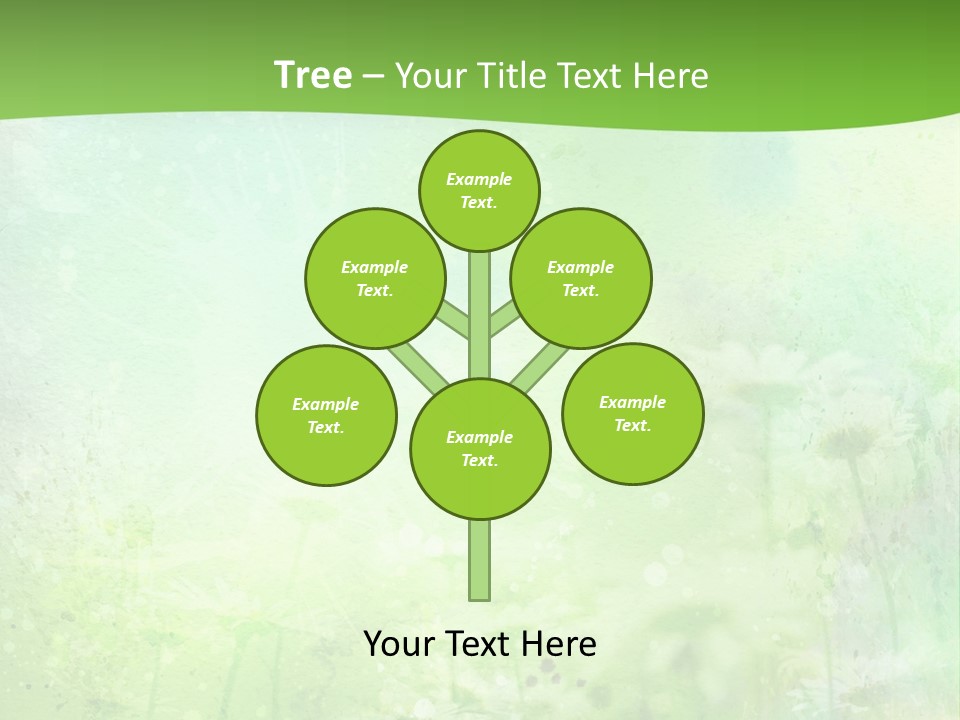 Tree – Your Title Text Here

Example Text.

Example Text.

Example Text.

Example Text.

Example Text.

Example Text.

Your Text Here